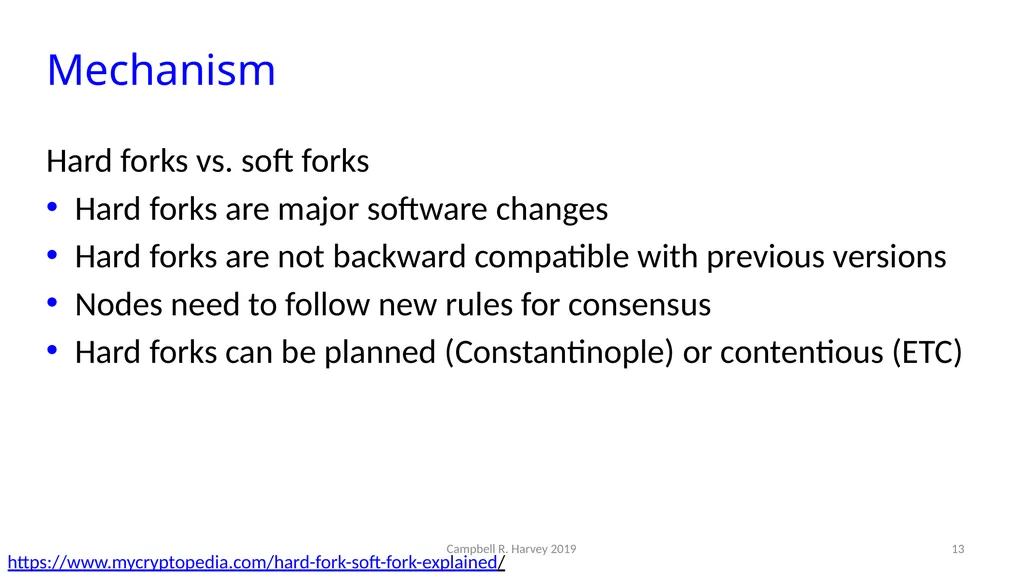 Mechanism

Hard forks vs. soft forks

• Hard forks are major software changes
• Hard forks are not backward compatible with previous versions
• Nodes need to follow new rules for consensus
• Hard forks can be planned (Constantinople) or contentious (ETC)

Campbell R. Harvey 2019

13

https://www.mycryptopedia.com/hard-fork-soft-fork-explained/